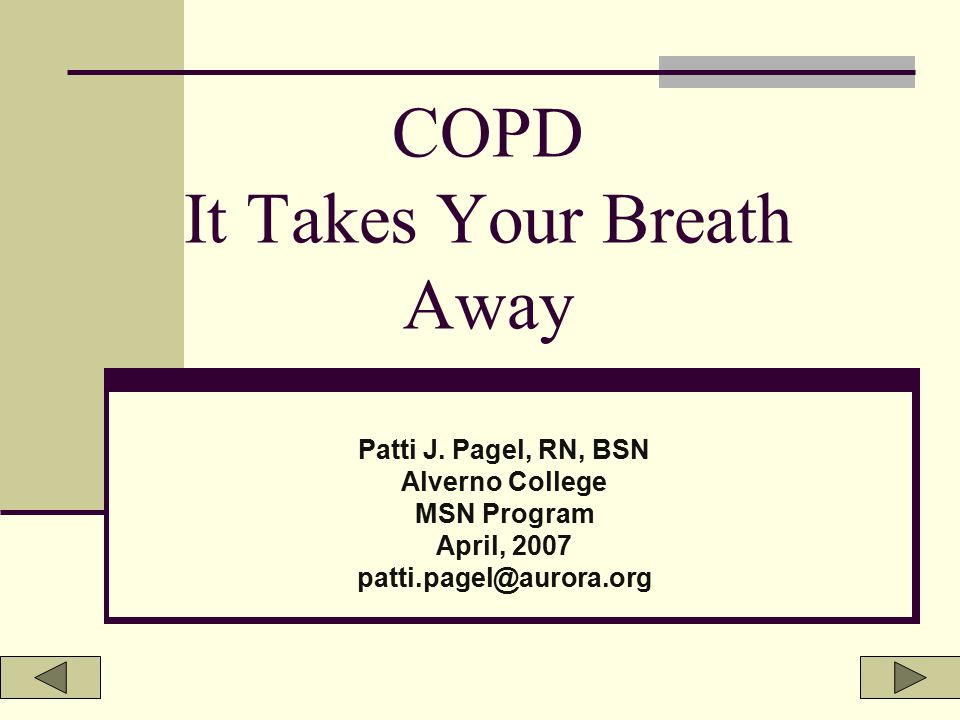 COPD
It Takes Your Breath Away

Patti J. Pagel, RN, BSN
Alverno College
MSN Program
April, 2007
patti.pagel@aurora.org